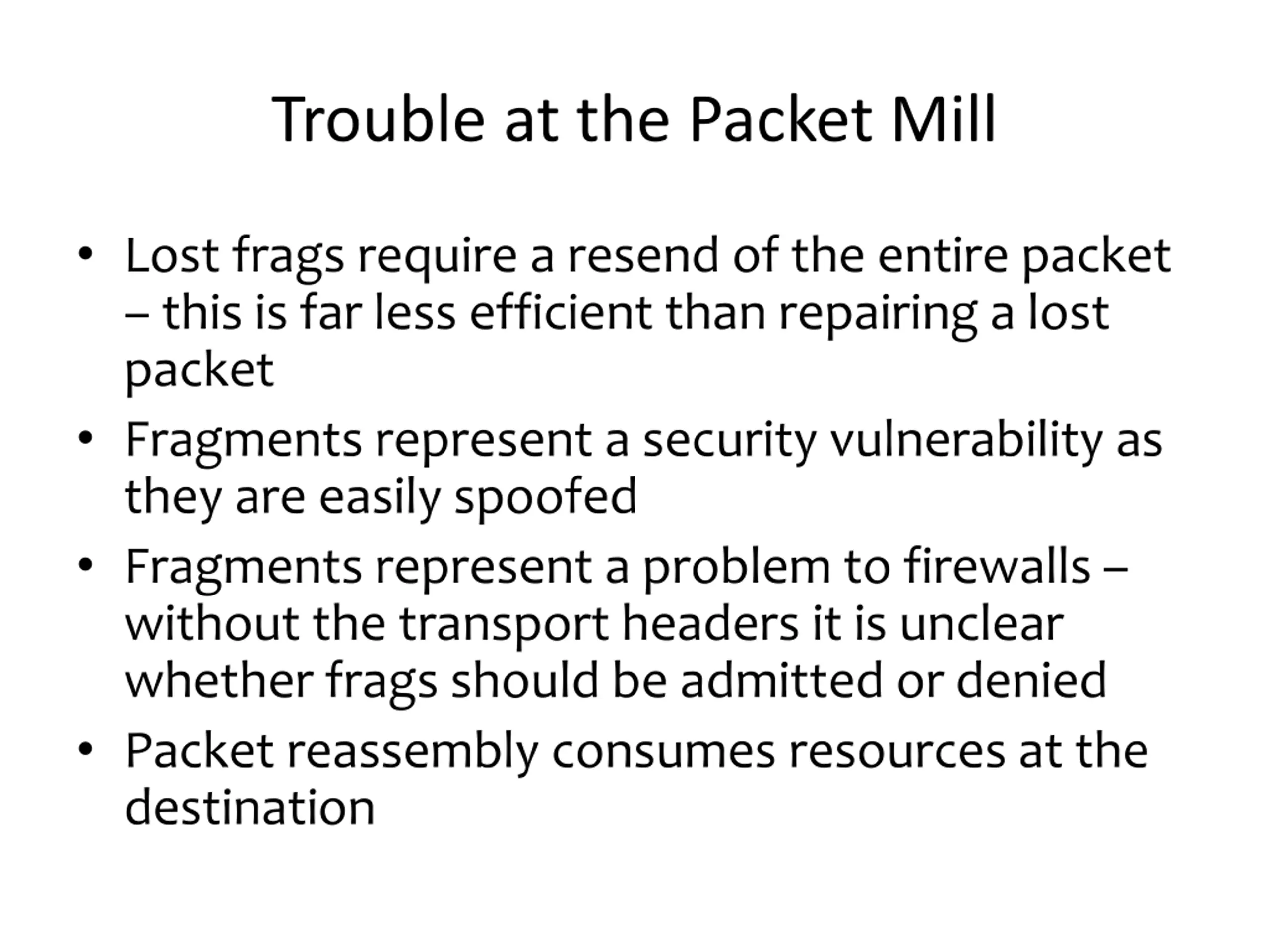 Trouble at the Packet Mill

• Lost frags require a resend of the entire packet – this is far less efficient than repairing a lost packet
• Fragments represent a security vulnerability as they are easily spoofed
• Fragments represent a problem to firewalls – without the transport headers it is unclear whether frags should be admitted or denied
• Packet reassembly consumes resources at the destination